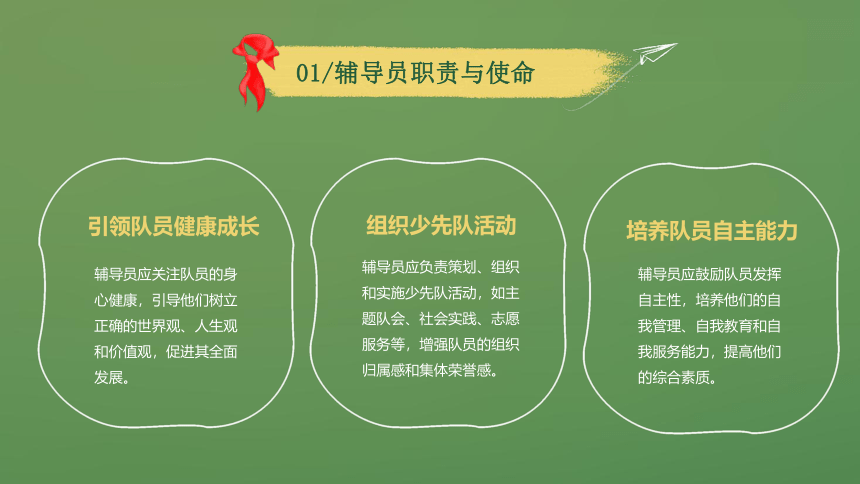 01/辅导员职责与使命

引领队员健康成长

辅导员应关注队员的身心健康，引导他们树立正确的世界观、人生观和价值观，促进其全面发展。

组织少先队活动

辅导员应负责策划、组织和实施少先队活动，如主题队会、社会实践、志愿服务等，增强队员的组织归属感和集体荣誉感。

培养队员自主能力

辅导员应鼓励队员发挥自主性，培养他们的自我管理、自我教育和自我服务能力，提高他们的综合素质。